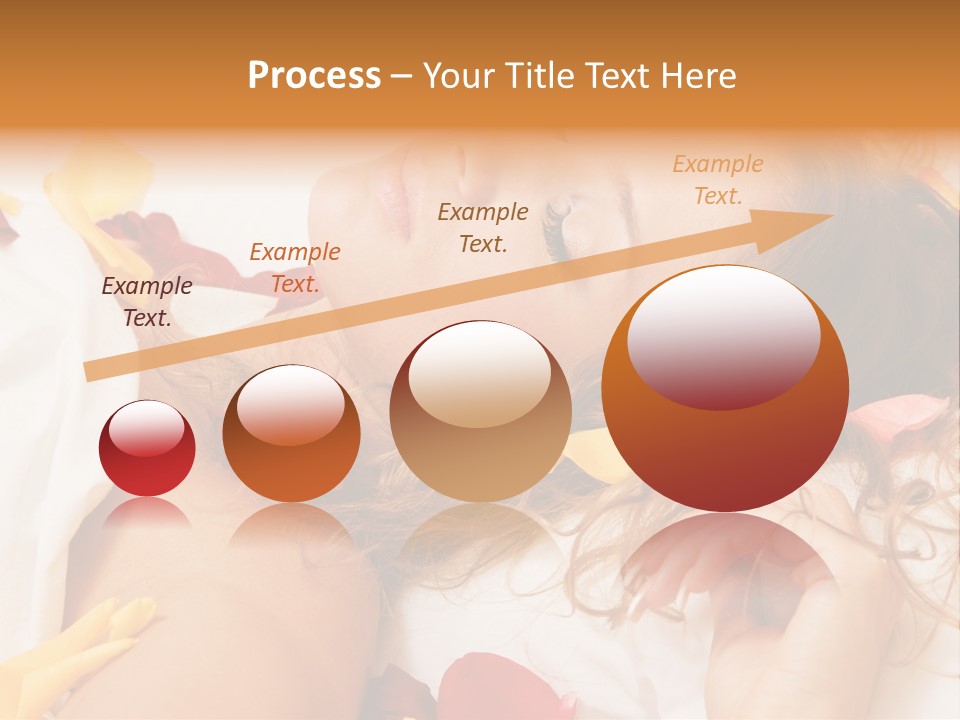 Process – Your Title Text Here

Example Text.

Example Text.

Example Text.

Example Text.